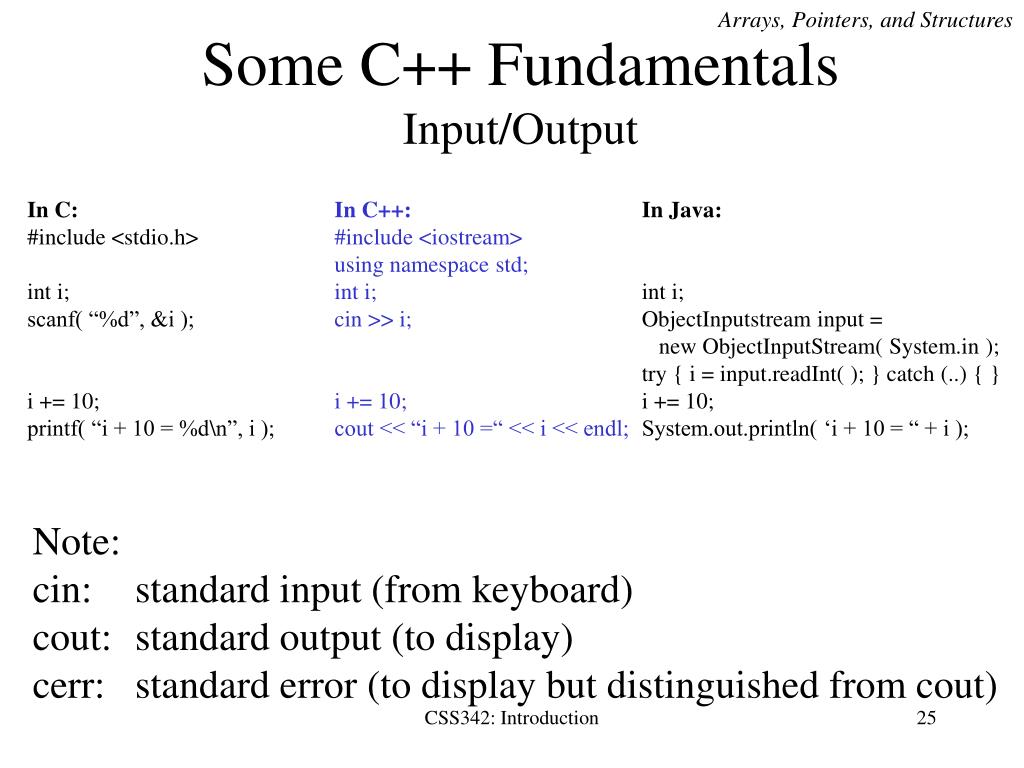 Arrays, Pointers, and Structures

Some C++ Fundamentals
Input/Output

In C:
#include <stdio.h>

int i;
scanf( “%d”, &i );

i += 10;
printf( “i + 10 = %d\n”, i );

In C++:
#include <iostream>
using namespace std;
int i;
cin >> i;

i += 10;
cout << “i + 10 =“ << i << endl;

In Java:

int i;
ObjectInputstream input =
new ObjectInputStream( System.in );
try { i = input.readInt( ); } catch (..) { }
i += 10;
System.out.println( ‘i + 10 = “ + i );

Note:
cin: standard input (from keyboard)
cout: standard output (to display)
cerr: standard error (to display but distinguished from cout)

CSS342: Introduction

25